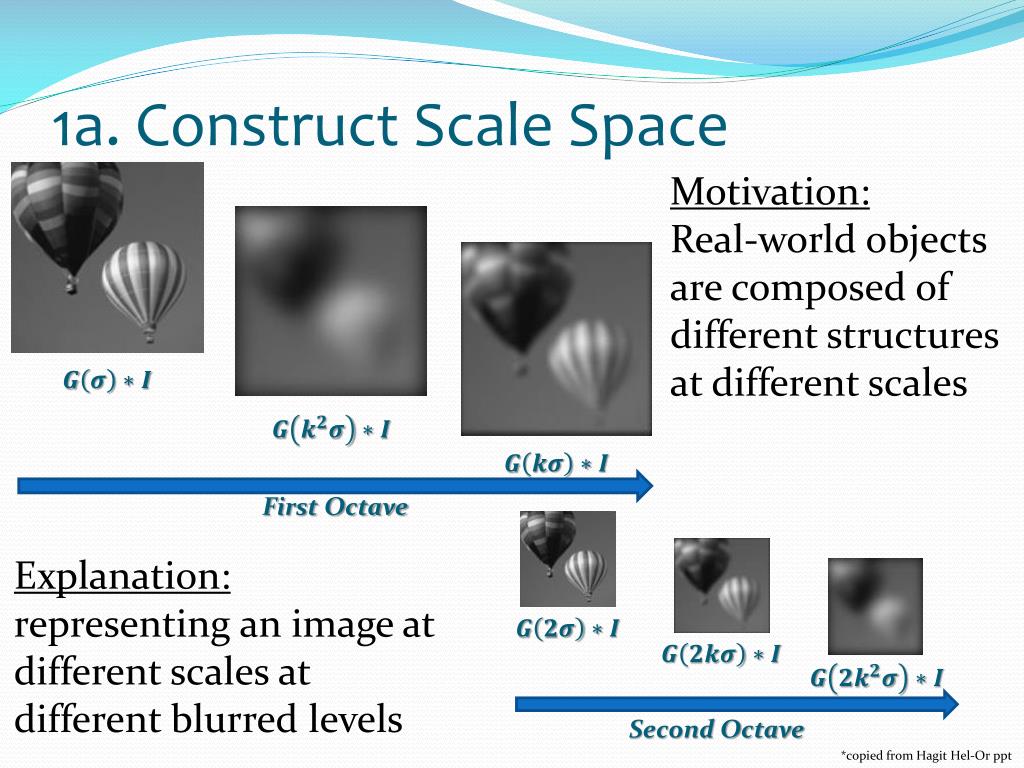 1a. Construct Scale Space

Motivation:
Real-world objects are composed of different structures at different scales

$G(\sigma) * I$

$G(k^2\sigma) * I$

$G(k\sigma) * I$

First Octave

Explanation:
representing an image at different scales at different blurred levels

$G(2\sigma) * I$

$G(2k\sigma) * I$

$G(2k^2\sigma) * I$

Second Octave

*copied from Hagit Hel-Or ppt